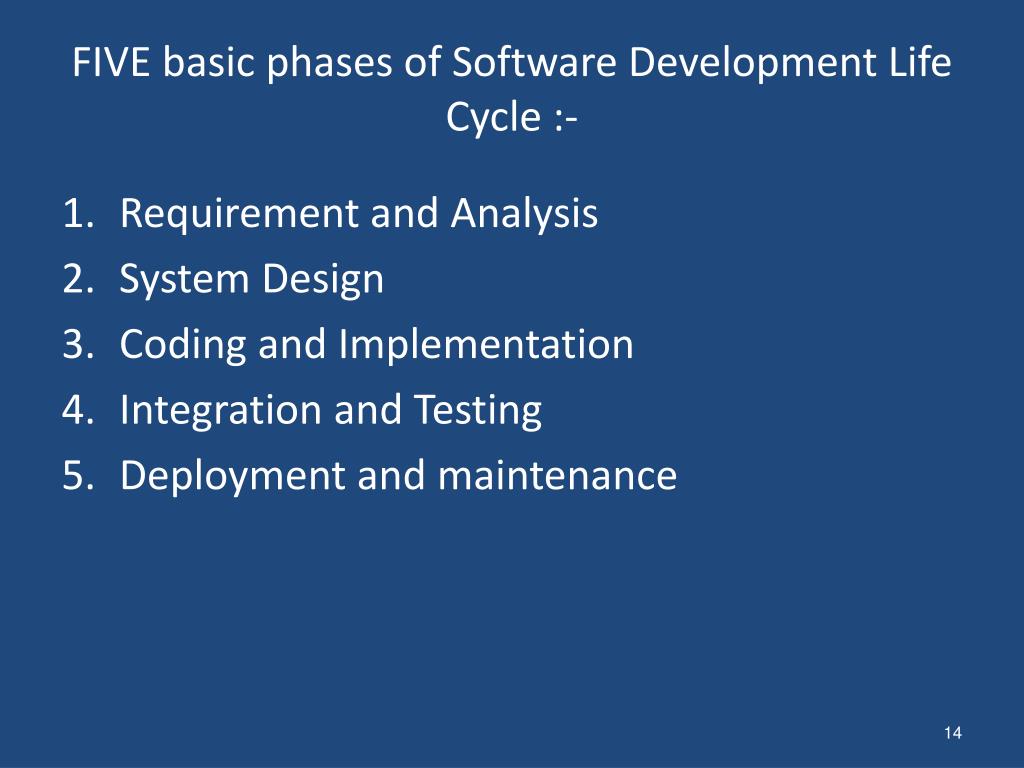 FIVE basic phases of Software Development Life Cycle :-

1. Requirement and Analysis
2. System Design
3. Coding and Implementation
4. Integration and Testing
5. Deployment and maintenance

14